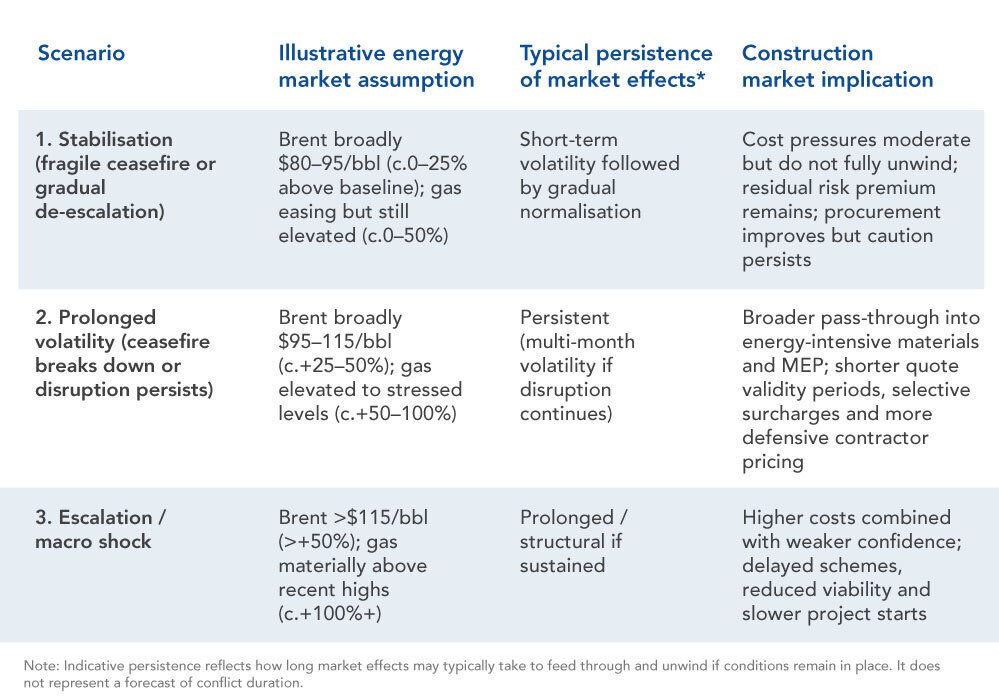 | Scenario | Illustrative energy market assumption | Typical persistence of market effects* | Construction market implication |
|---|---|---|---|
| 1. Stabilisation (fragile ceasefire or gradual de-escalation) | Brent broadly \$80–95/bbl (c.0–25% above baseline); gas easing but still elevated (c.0–50%) | Short-term volatility followed by gradual normalisation | Cost pressures moderate but do not fully unwind; residual risk premium remains; procurement improves but caution persists |
| 2. Prolonged volatility (ceasefire breaks down or disruption persists) | Brent broadly \$95–115/bbl (c.+25–50%); gas elevated to stressed levels (c.+50–100%) | Persistent (multi-month volatility if disruption continues) | Broader pass-through into energy-intensive materials and MEP; shorter quote validity periods, selective surcharges and more defensive contractor pricing |
| 3. Escalation / macro shock | Brent >\$115/bbl (>+50%); gas materially above recent highs (c.+100%+) | Prolonged / structural if sustained | Higher costs combined with weaker confidence; delayed schemes, reduced viability and slower project starts |

Note: Indicative persistence reflects how long market effects may typically take to feed through and unwind if conditions remain in place. It does not represent a forecast of conflict duration.